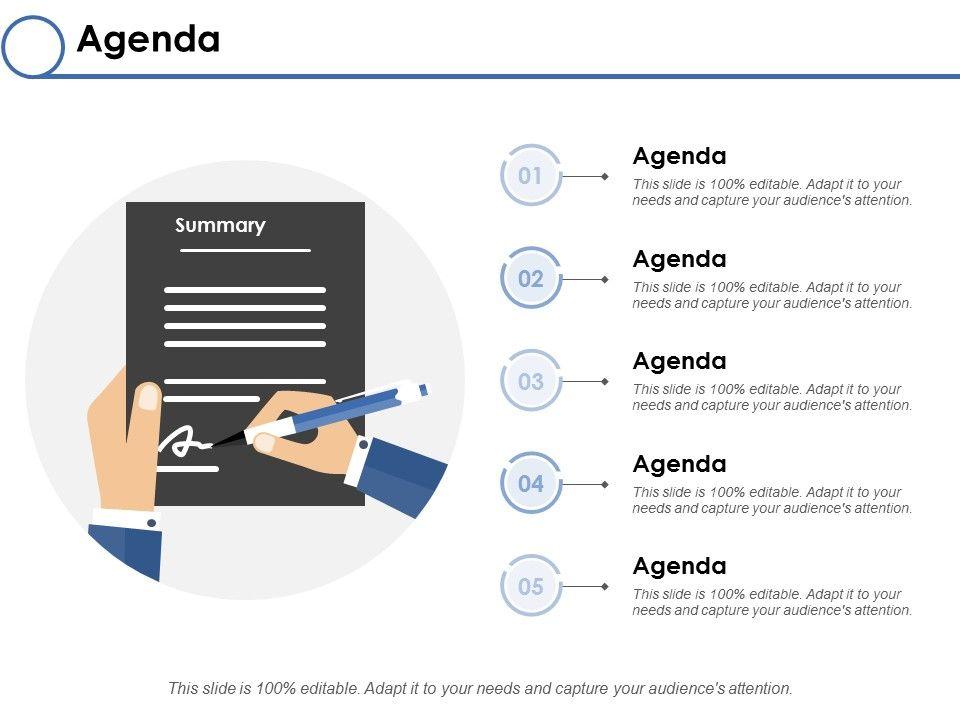 Agenda

Summary

01
Agenda
This slide is 100% editable. Adapt it to your needs and capture your audience's attention.

02
Agenda
This slide is 100% editable. Adapt it to your needs and capture your audience's attention.

03
Agenda
This slide is 100% editable. Adapt it to your needs and capture your audience's attention.

04
Agenda
This slide is 100% editable. Adapt it to your needs and capture your audience's attention.

05
Agenda
This slide is 100% editable. Adapt it to your needs and capture your audience's attention.

This slide is 100% editable. Adapt it to your needs and capture your audience's attention.